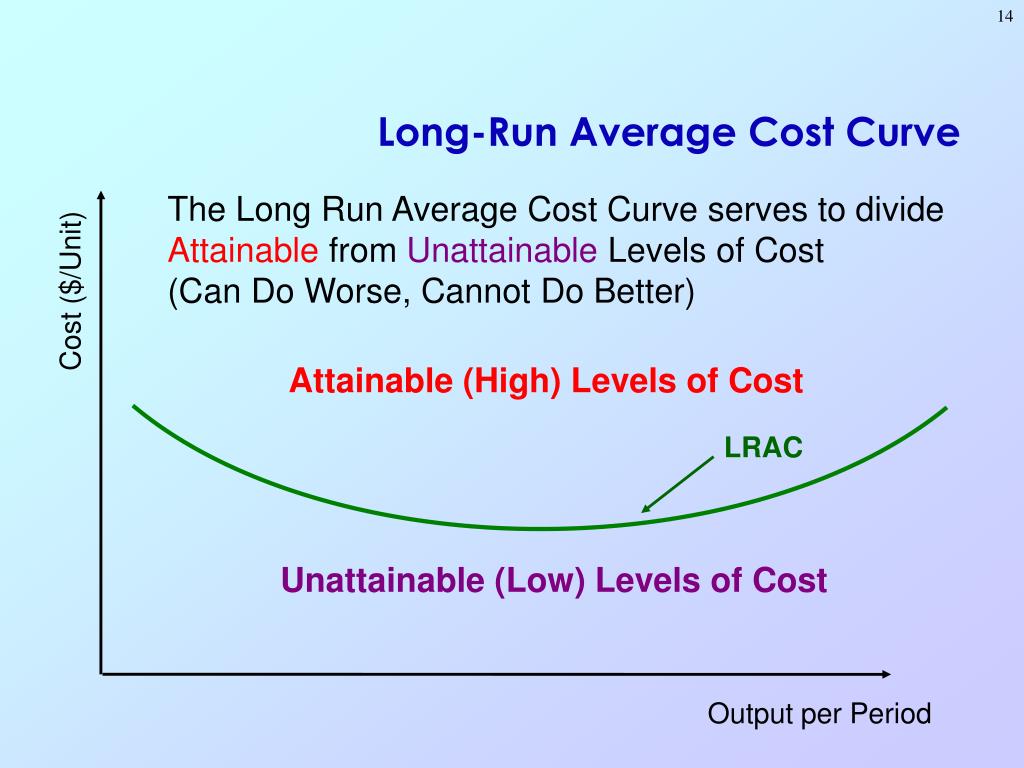 14

Long-Run Average Cost Curve

Cost ($/Unit)

The Long Run Average Cost Curve serves to divide Attainable from Unattainable Levels of Cost (Can Do Worse, Cannot Do Better)

Attainable (High) Levels of Cost

LRAC

Unattainable (Low) Levels of Cost

Output per Period